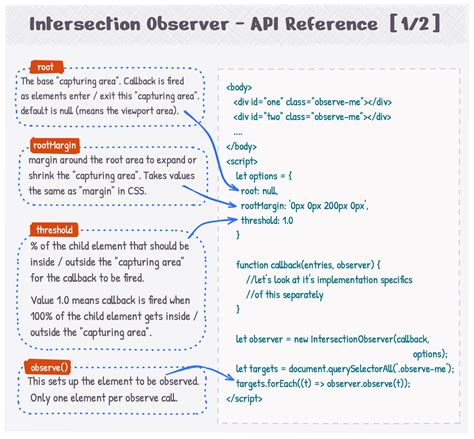 Intersection Observer - API Reference [1/2]

root
The base "capturing area". Callback is fired as elements enter / exit this "capturing area". default is null (means the viewport area).

rootMargin
margin around the root area to expand or shrink the "capturing area". Takes values the same as "margin" in CSS.

threshold
% of the child element that should be inside / outside the "capturing area" for the callback to be fired.

Value 1.0 means callback is fired when 100% of the child element gets inside / outside the "capturing area".

observe()
This sets up the element to be observed. Only one element per observe call.

<body>
<div id="one" class="observe-me"></div>
<div id="two" class="observe-me"></div>
....
</body>
<script>
let options = {
root: null,
rootMargin: '0px 0px 200px 0px',
threshold: 1.0
}

function callback(entries, observer) {
//let's look at it's implementation specifics
//of this separately
}

let observer = new IntersectionObserver(callback, options);
let targets = document.querySelectorAll('.observe-me');
targets.forEach((t) => observer.observe(t));
</script>